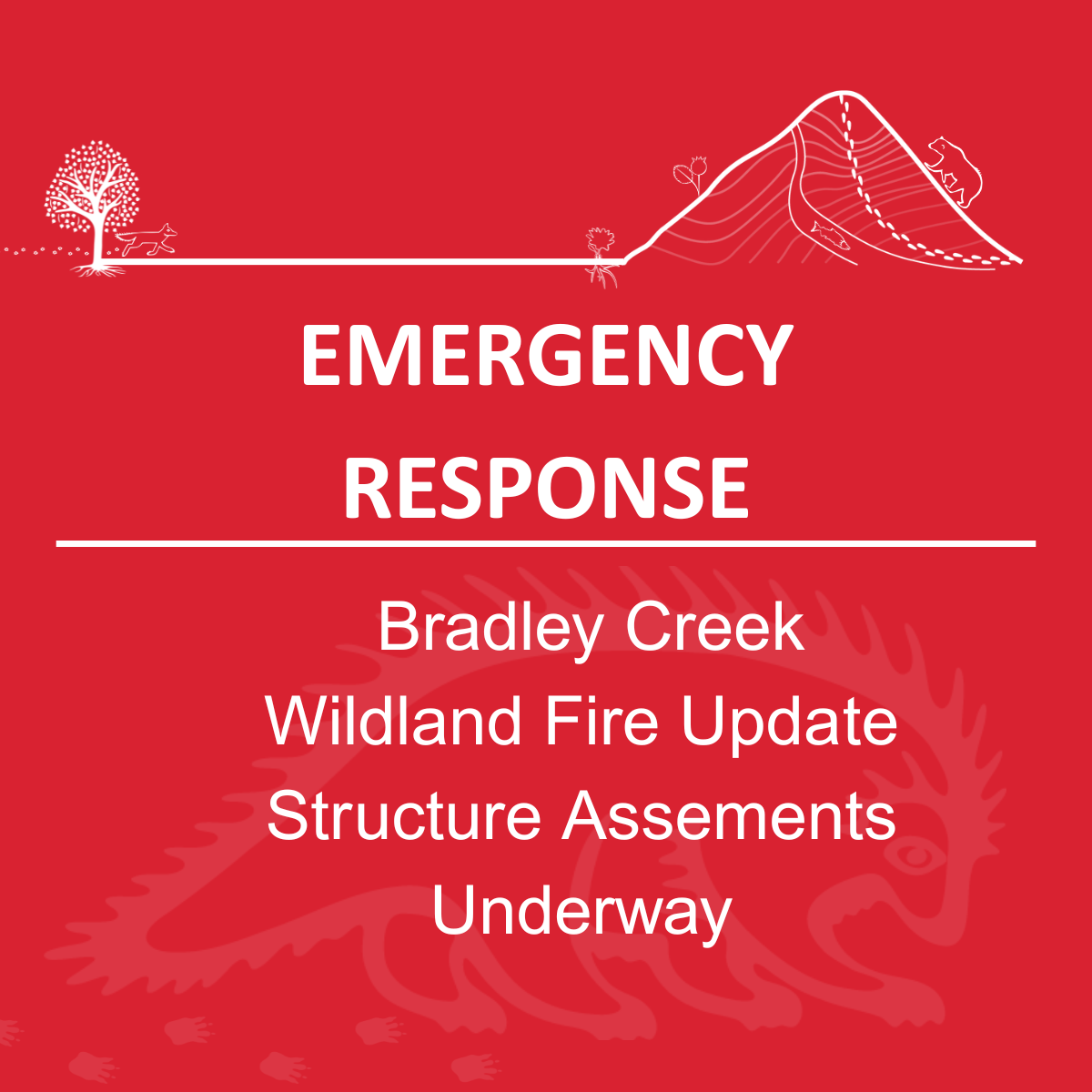 EMERGENCY RESPONSE

Bradley Creek
Wildland Fire Update
Structure Assements
Underway